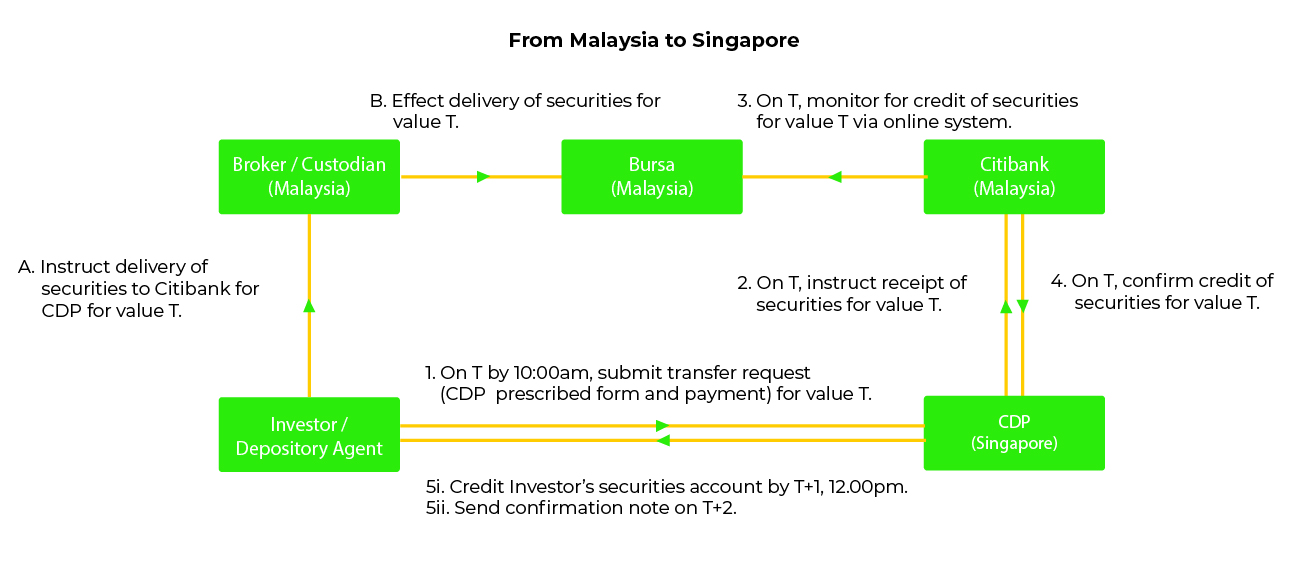 From Malaysia to Singapore

B. Effect delivery of securities for value T.

3. On T, monitor for credit of securities for value T via online system.

Broker / Custodian (Malaysia)

Bursa (Malaysia)

Citibank (Malaysia)

A. Instruct delivery of securities to Citibank for CDP for value T.

2. On T, instruct receipt of securities for value T.

4. On T, confirm credit of securities for value T.

1. On T by 10:00am, submit transfer request (CDP prescribed form and payment) for value T.

Investor / Depository Agent

CDP (Singapore)

5i. Credit Investor's securities account by T+1, 12.00pm.
5ii. Send confirmation note on T+2.